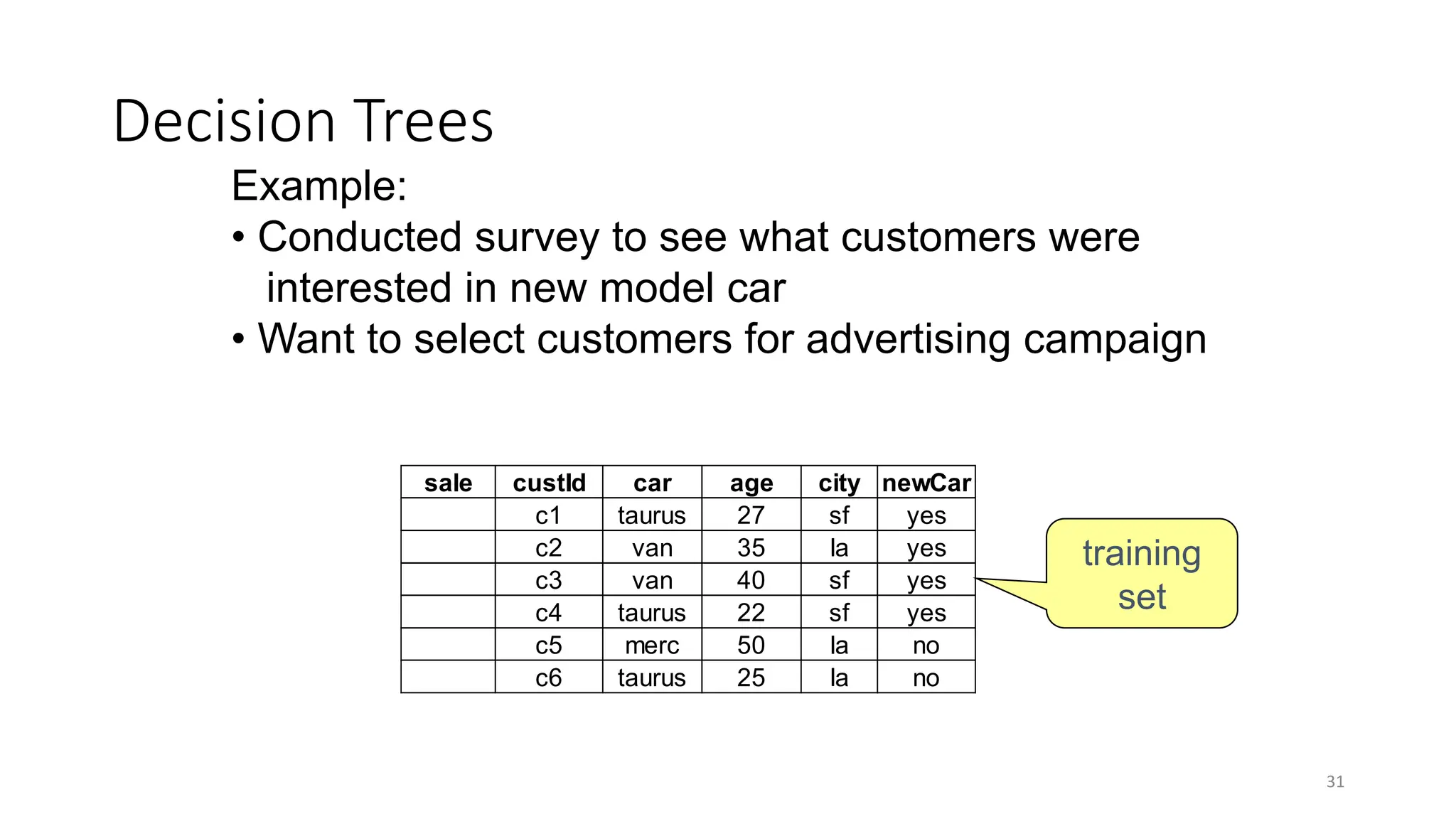 Decision Trees

Example:

• Conducted survey to see what customers were interested in new model car

• Want to select customers for advertising campaign

| sale | custId | car | age | city | newCar |
|---|---|---|---|---|---|
| | c1 | taurus | 27 | sf | yes |
| | c2 | van | 35 | la | yes |
| | c3 | van | 40 | sf | yes |
| | c4 | taurus | 22 | sf | yes |
| | c5 | merc | 50 | la | no |
| | c6 | taurus | 25 | la | no |

training set

31